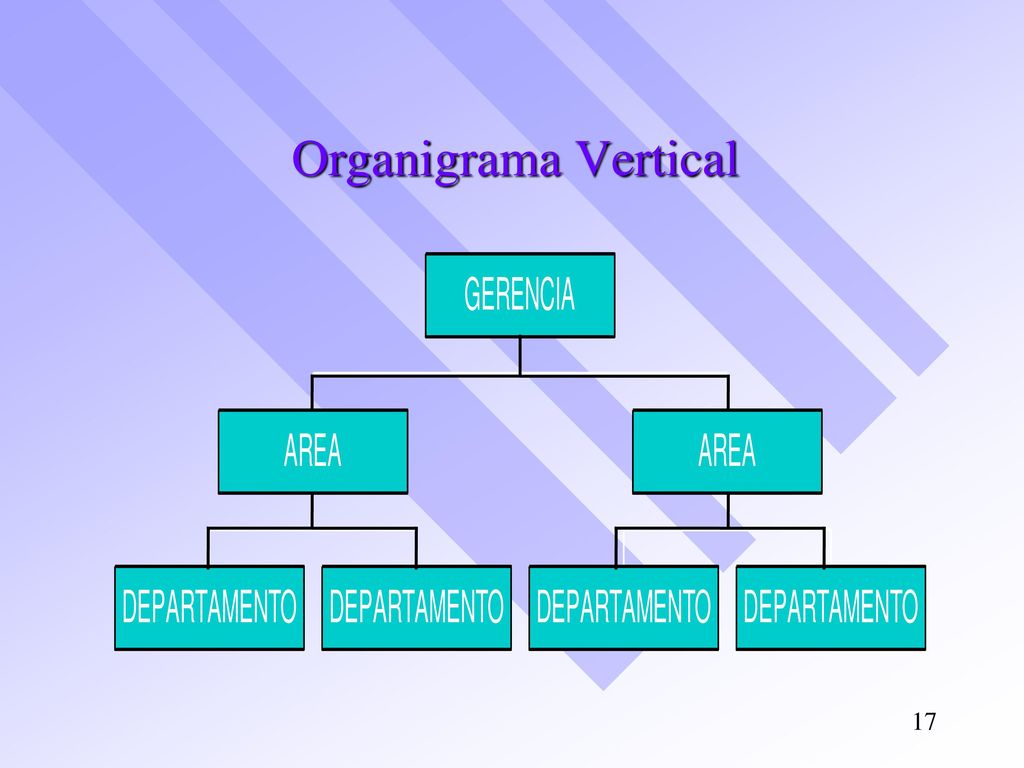 Organigrama Vertical

GERENCIA

AREA

AREA

DEPARTAMENTO

DEPARTAMENTO

DEPARTAMENTO

DEPARTAMENTO

17